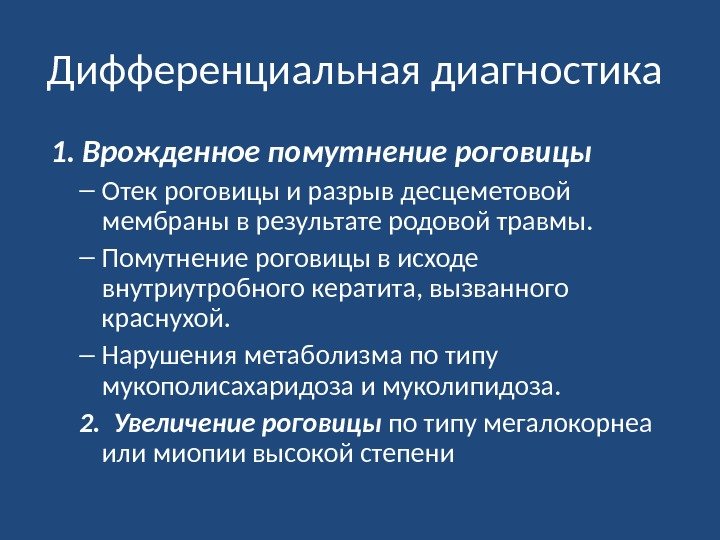 Дифференциальная диагностика

1. Врожденное помутнение роговицы

– Отек роговицы и разрыв десцеметовой мембраны в результате родовой травмы.

– Помутнение роговицы в исходе внутриутробного кератита, вызванного краснухой.

– Нарушения метаболизма по типу мукополисахаридоза и муколипидоза.

2. Увеличение роговицы по типу мегалокорнеа или миопии высокой степени